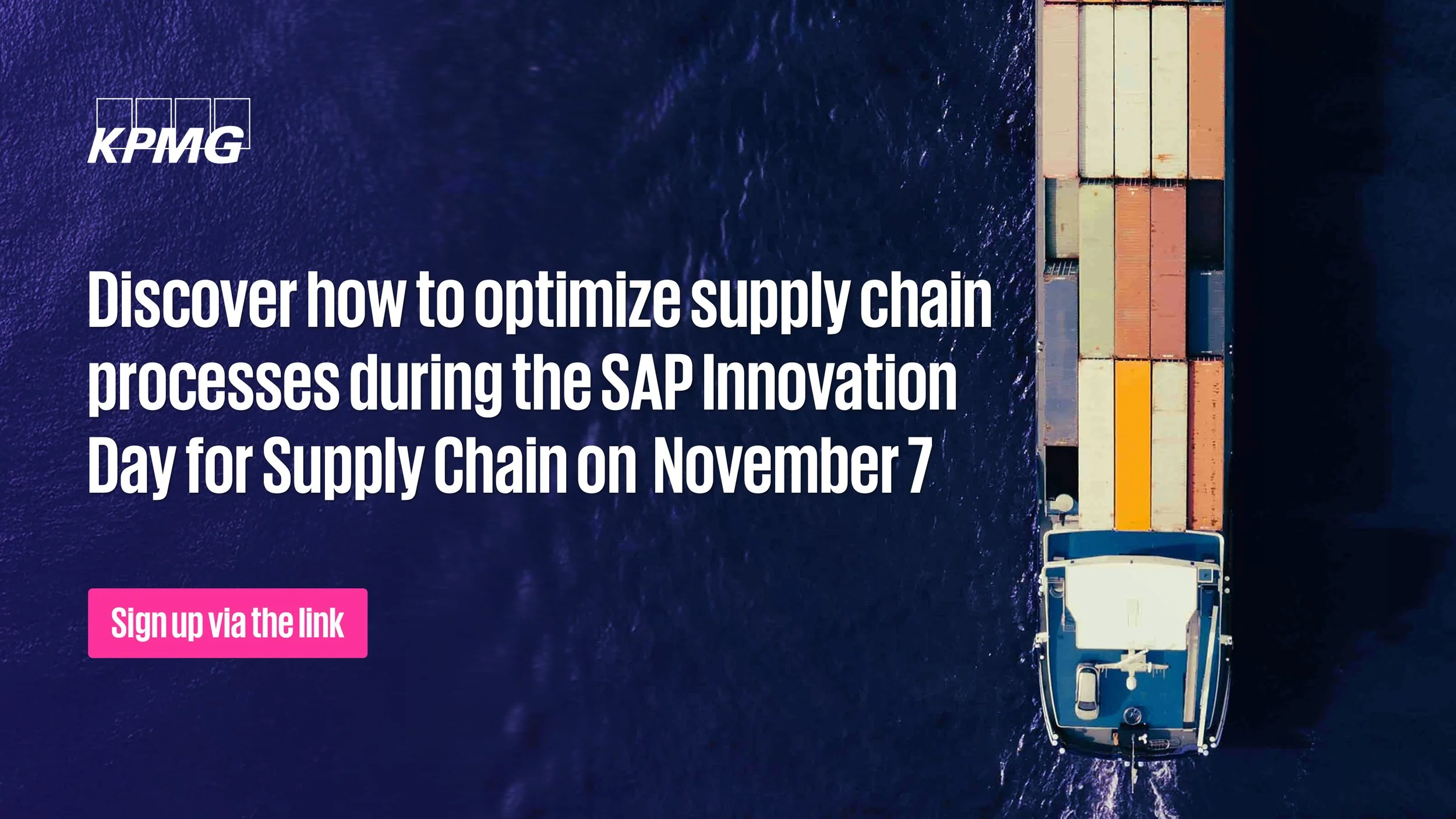 KPMG

Discover how to optimize supply chain processes during the SAP Innovation Day for Supply Chain on November 7

Sign up via the link